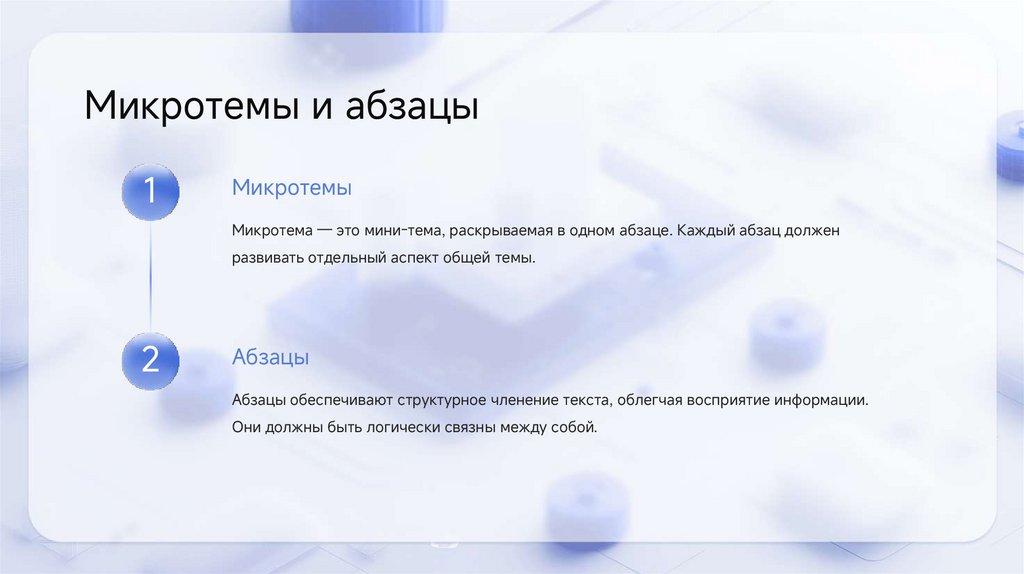 Микротемы и абзацы

1

Микротемы

Микротема — это мини-тема, раскрываемая в одном абзаце. Каждый абзац должен развивать отдельный аспект общей темы.

2

Абзацы

Абзацы обеспечивают структурное членение текста, облегчая восприятие информации. Они должны быть логически связны между собой.